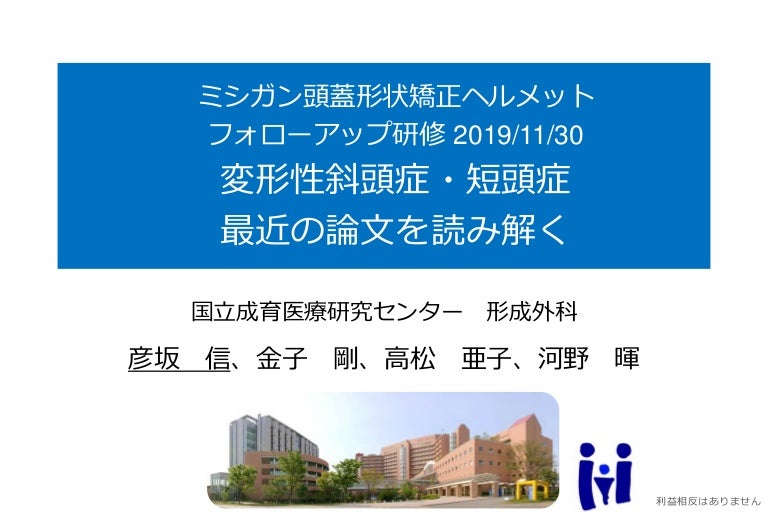 ミシガン頭蓋形状矯正ヘルメット
フォローアップ研修 2019/11/30
変形性斜頭症・短頭症
最近の論文を読み解く

国立成育医療研究センター　形成外科

彦坂　信、金子　剛、高松　亜子、河野　暉

利益相反はありません